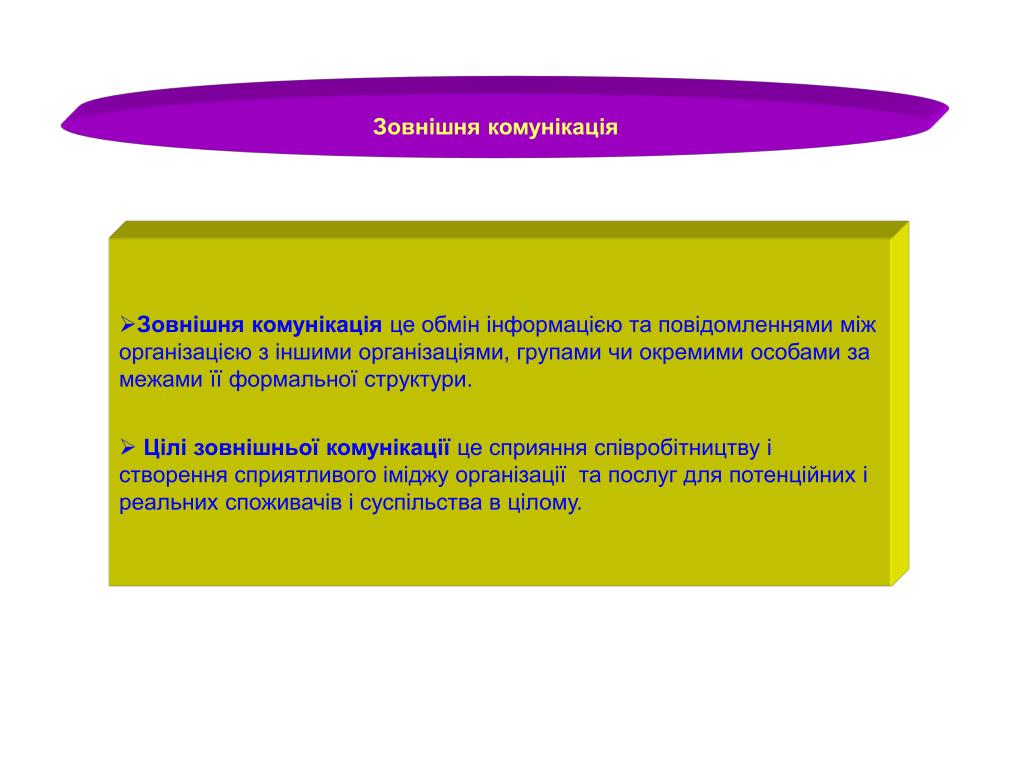 Зовнішня комунікація

➢Зовнішня комунікація це обмін інформацією та повідомленнями між організацією з іншими організаціями, групами чи окремими особами за межами її формальної структури.

➢ Цілі зовнішньої комунікації це сприяння співробітництву і створення сприятливого іміджу організації та послуг для потенційних і реальних споживачів і суспільства в цілому.